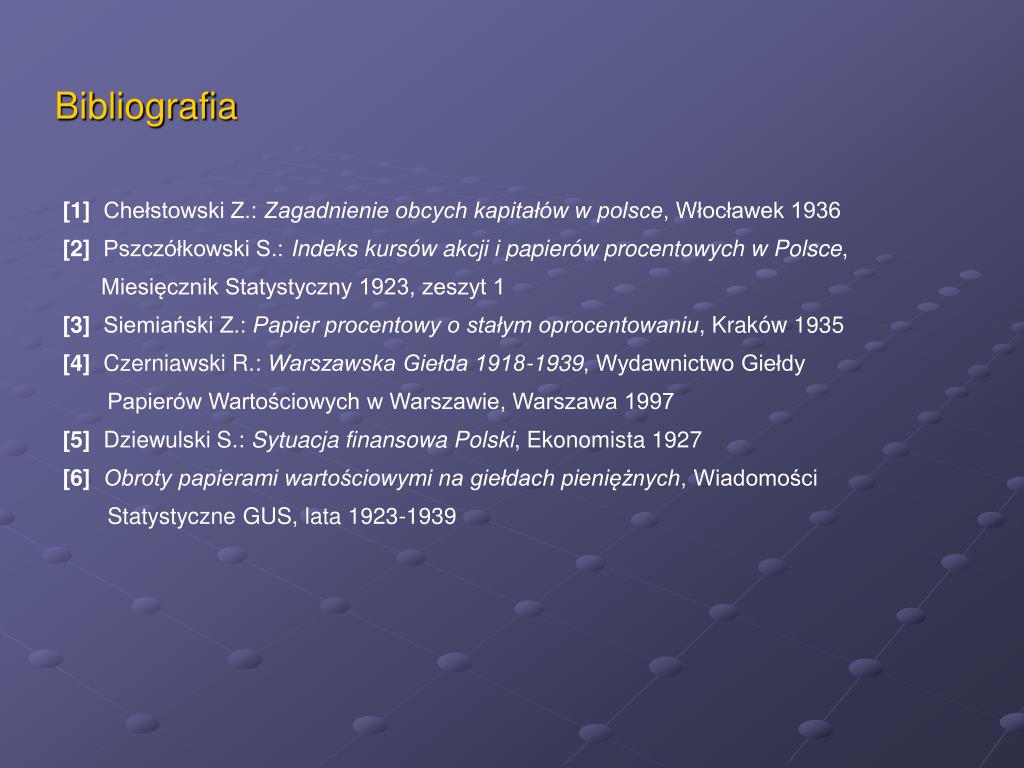 Bibliografia

[1] Chełstowski Z.: Zagadnienie obcych kapitałów w polsce, Włocławek 1936

[2] Pszczółkowski S.: Indeks kursów akcji i papierów procentowych w Polsce, Miesięcznik Statystyczny 1923, zeszyt 1

[3] Siemiański Z.: Papier procentowy o stałym oprocentowaniu, Kraków 1935

[4] Czerniawski R.: Warszawska Giełda 1918-1939, Wydawnictwo Giełdy Papierów Wartościowych w Warszawie, Warszawa 1997

[5] Dziewulski S.: Sytuacja finansowa Polski, Ekonomista 1927

[6] Obroty papierami wartościowymi na giełdach pieniężnych, Wiadomości Statystyczne GUS, lata 1923-1939